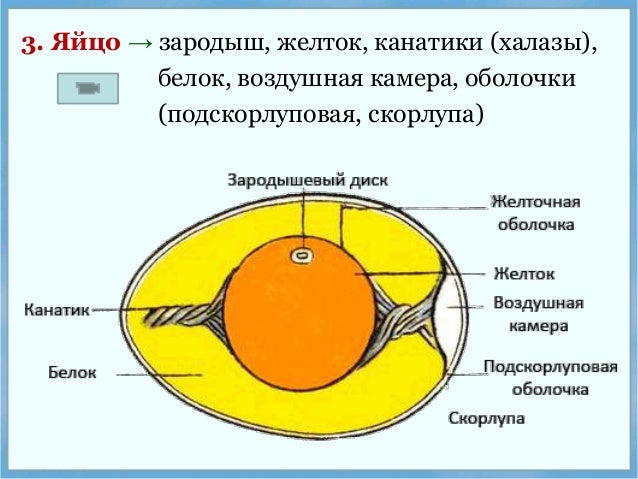 3. Яйцо → зародыш, желток, канатики (халазы), белок, воздушная камера, оболочки (подскорлуповая, скорлупа)

Зародышевый диск
Желточная оболочка
Желток
Воздушная камера
Подскорлуповая оболочка
Скорлупа
Канатик
Белок